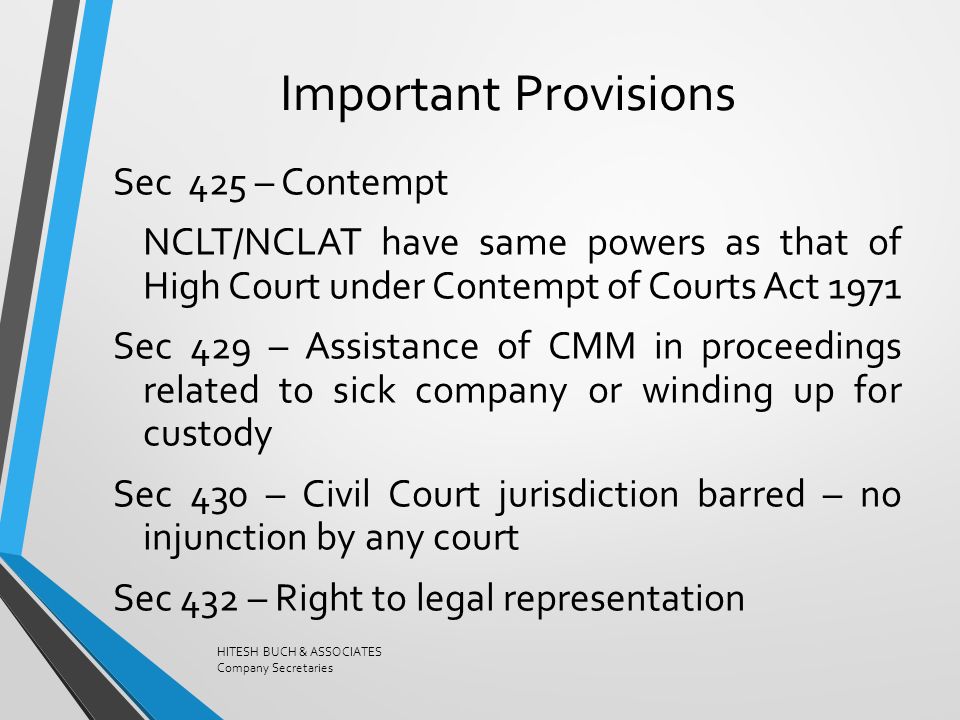 Important Provisions

Sec 425 – Contempt

NCLT/NCLAT have same powers as that of High Court under Contempt of Courts Act 1971

Sec 429 – Assistance of CMM in proceedings related to sick company or winding up for custody

Sec 430 – Civil Court jurisdiction barred – no injunction by any court

Sec 432 – Right to legal representation

HITESH BUCH & ASSOCIATES
Company Secretaries